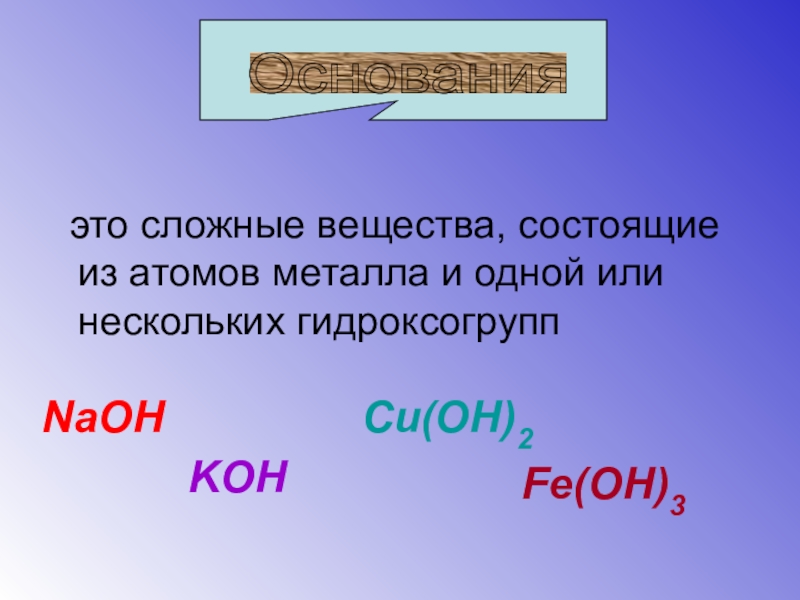 Основания

это сложные вещества, состоящие из атомов металла и одной или нескольких гидроксогрупп

$NaOH$

$Cu(OH)_2$

$KOH$

$Fe(OH)_3$